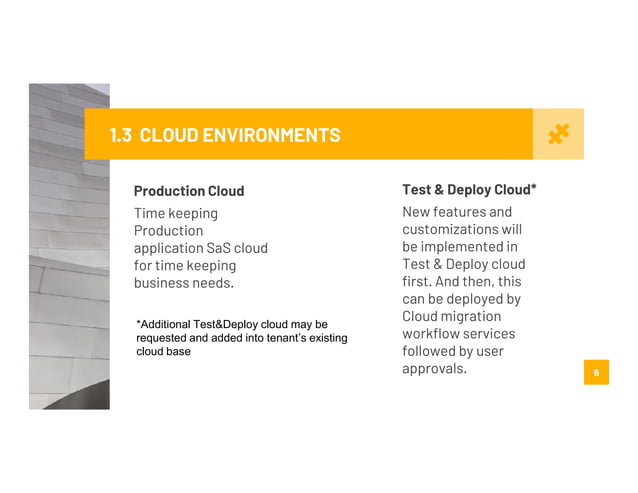 1.3 CLOUD ENVIRONMENTS

Production Cloud

Time keeping Production application SaS cloud for time keeping business needs.

*Additional Test&Deploy cloud may be requested and added into tenant's existing cloud base

Test & Deploy Cloud*

New features and customizations will be implemented in Test & Deploy cloud first. And then, this can be deployed by Cloud migration workflow services followed by user approvals.

6